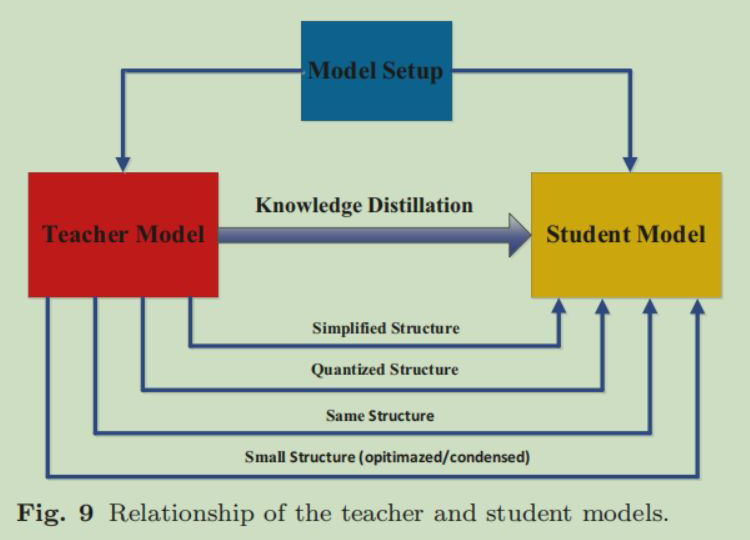 Model Setup

Teacher Model

Knowledge Distillation

Student Model

Simplified Structure

Quantized Structure

Same Structure

Small Structure (opitimazed/condensed)

Fig. 9 Relationship of the teacher and student models.